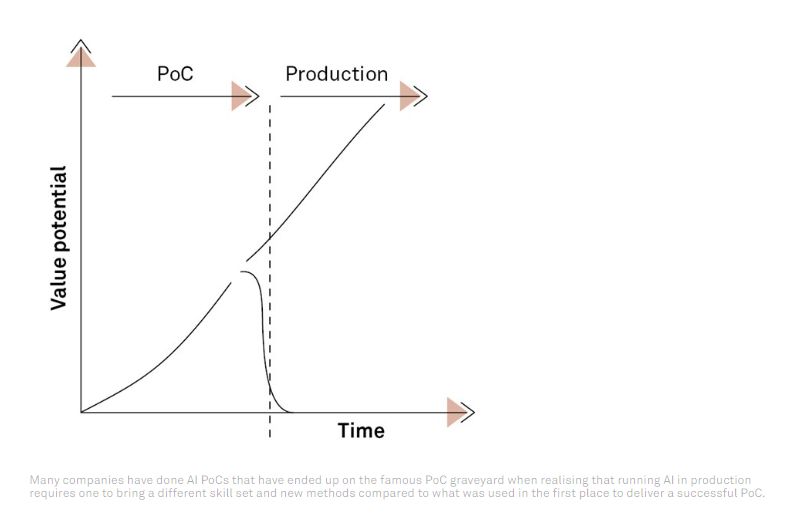 PoC

Production

Value potential

Time

Many companies have done AI PoCs that have ended up on the famous PoC graveyard when realising that running AI in production requires one to bring a different skill set and new methods compared to what was used in the first place to deliver a successful PoC.